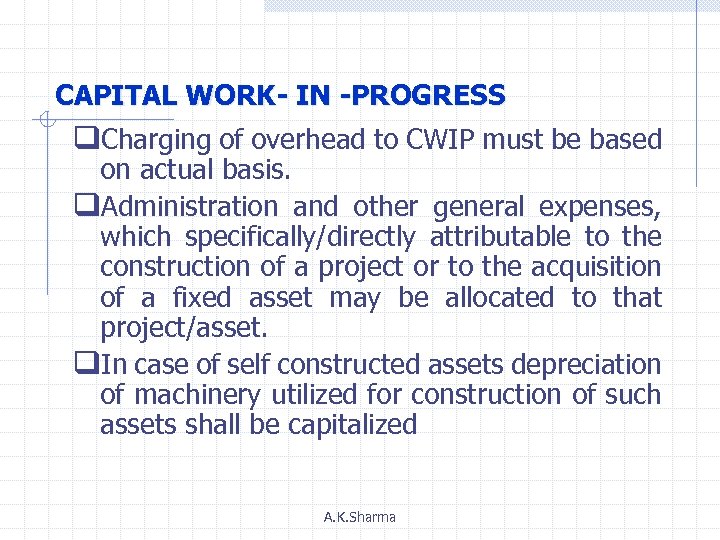 CAPITAL WORK- IN -PROGRESS

❑Charging of overhead to CWIP must be based on actual basis.

❑Administration and other general expenses, which specifically/directly attributable to the construction of a project or to the acquisition of a fixed asset may be allocated to that project/asset.

❑In case of self constructed assets depreciation of machinery utilized for construction of such assets shall be capitalized

A.K.Sharma